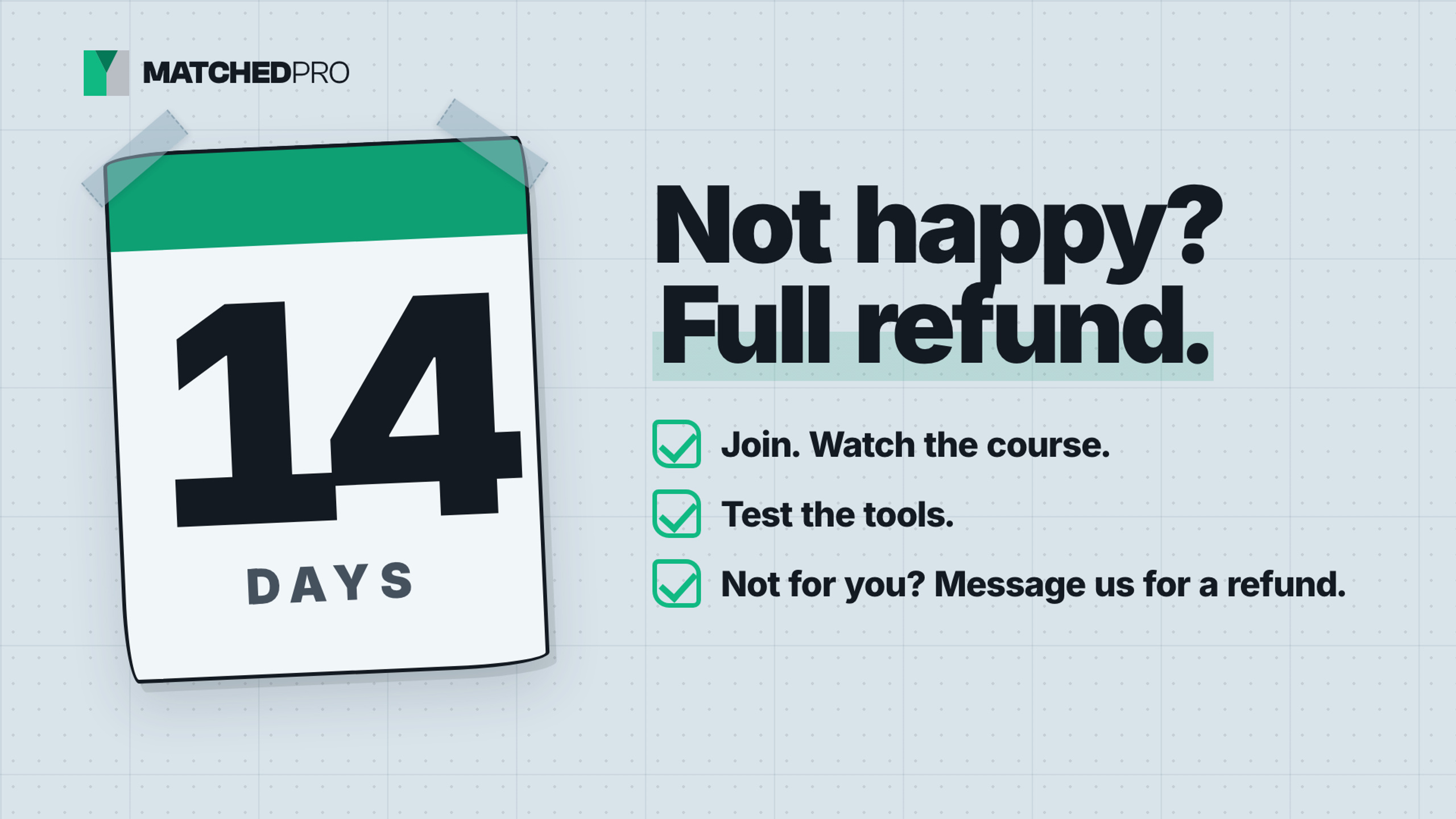 MATCHEDPRO

14
DAYS

Not happy? Full refund.

Join. Watch the course.

Test the tools.

Not for you? Message us for a refund.